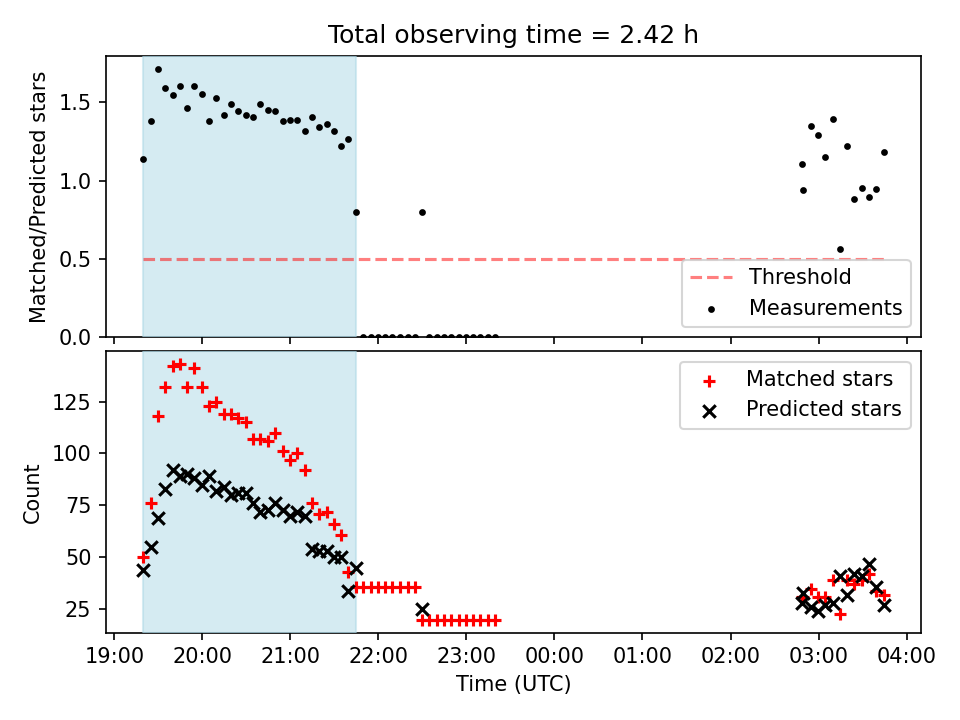 Total observing time = 2.42 h

Matched/Predicted stars

1.5
1.0
0.5
0.0

Threshold
Measurements

Count

125
100
75
50
25

Matched stars
Predicted stars

19:00 20:00 21:00 22:00 23:00 00:00 01:00 02:00 03:00 04:00
Time (UTC)